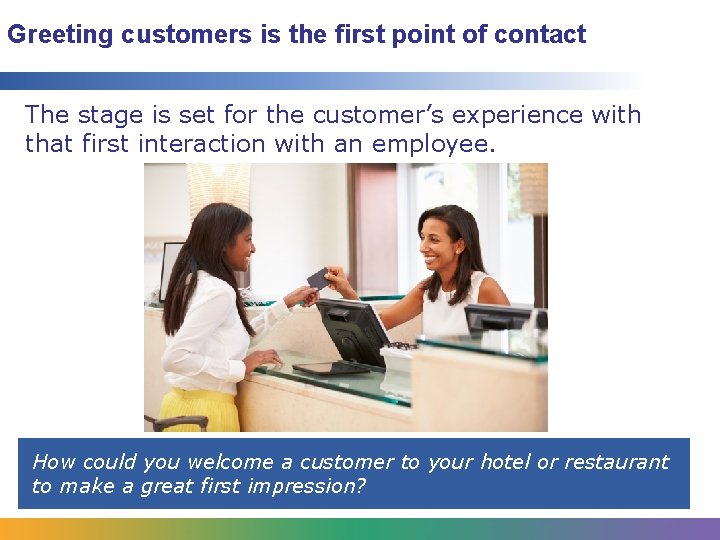 Greeting customers is the first point of contact

The stage is set for the customer's experience with that first interaction with an employee.

How could you welcome a customer to your hotel or restaurant to make a great first impression?